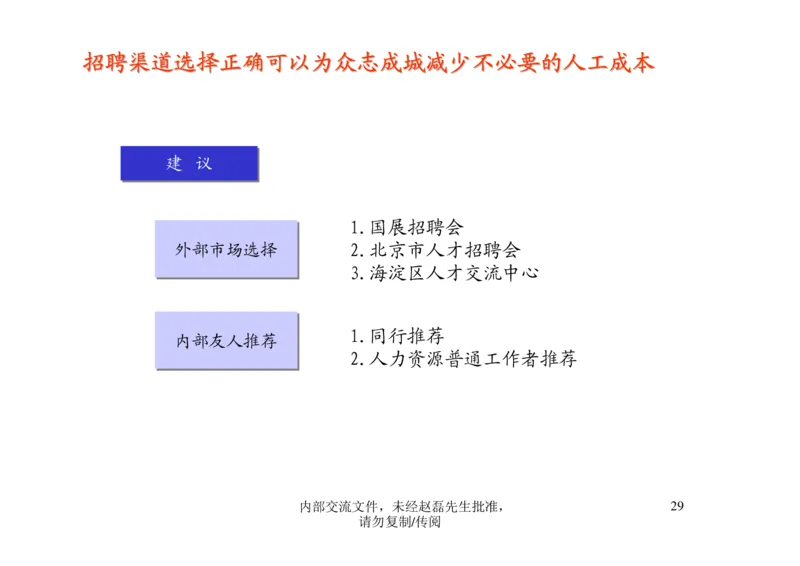 招聘渠道选择正确可以为众志成城减少不必要的人工成本

建 议

外部市场选择

1. 国展招聘会
2. 北京市人才招聘会
3. 海淀区人才交流中心

内部友人推荐

1. 同行推荐
2. 人力资源普通工作者推荐

内部交流文件，未经赵磊先生批准，请勿复制/传阅

29